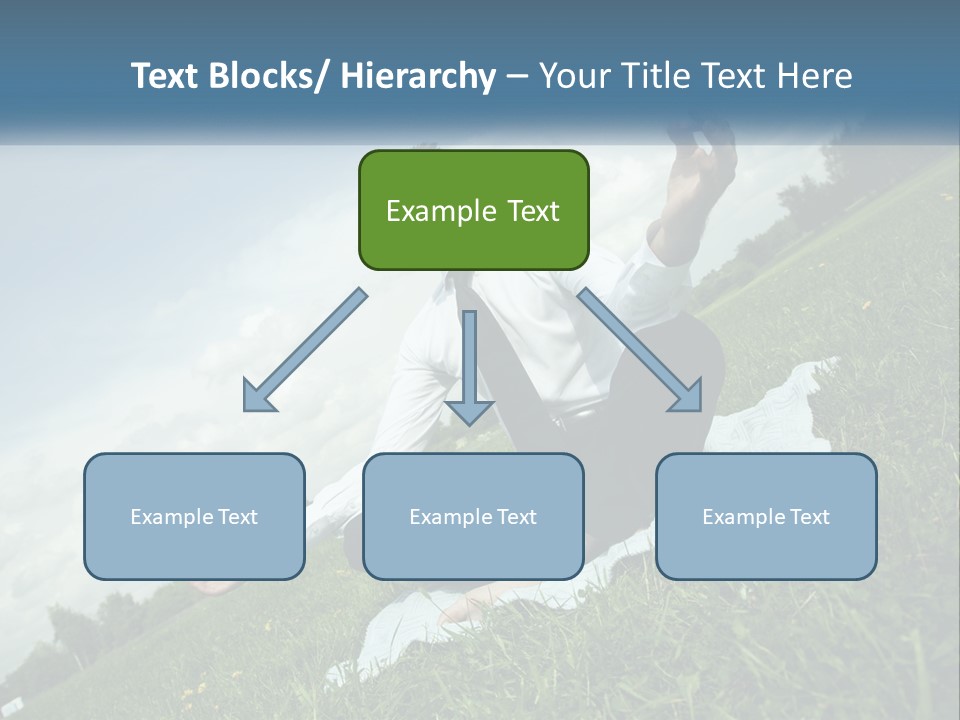 Text Blocks/ Hierarchy – Your Title Text Here

Example Text

Example Text

Example Text

Example Text